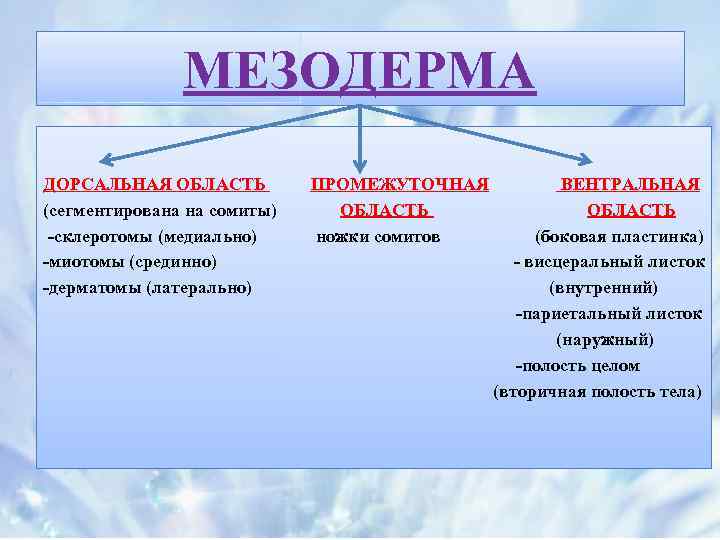 МЕЗОДЕРМА

ДОРСАЛЬНАЯ ОБЛАСТЬ
(сегментирована на сомиты)
-склеротомы (медиально)
-миотомы (срединно)
-дерматомы (латерально)

ПРОМЕЖУТОЧНАЯ ОБЛАСТЬ
ножки сомитов

ВЕНТРАЛЬНАЯ ОБЛАСТЬ
(боковая пластинка)
- висцеральный листок (внутренний)
-париетальный листок (наружный)
-полость целом (вторичная полость тела)